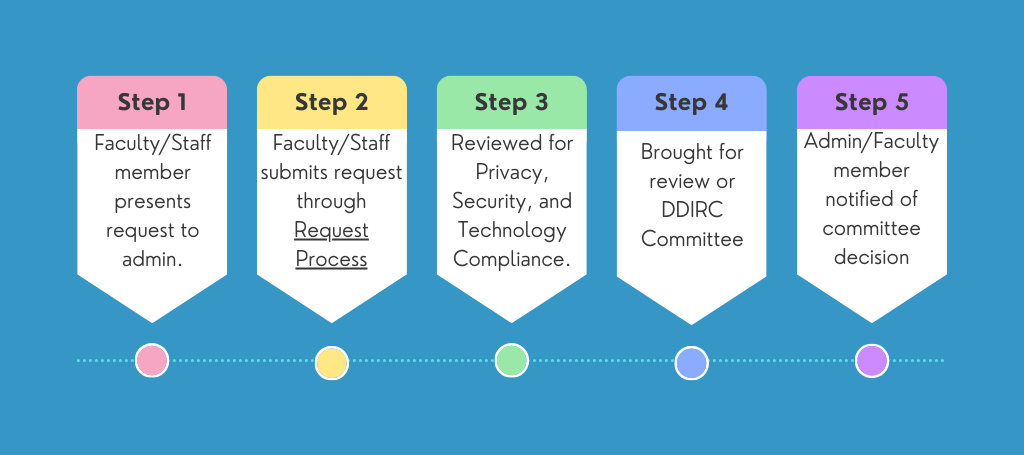 Step 1
Faculty/Staff member presents request to admin.

Step 2
Faculty/Staff submits request through Request Process

Step 3
Reviewed for Privacy, Security, and Technology Compliance.

Step 4
Brought for review or DDIRC Committee

Step 5
Admin/Faculty member notified of committee decision